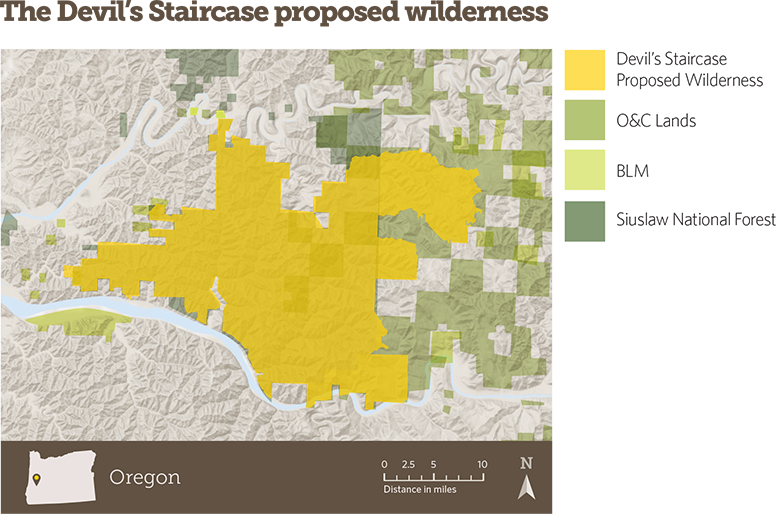 The Devil's Staircase proposed wilderness

Devil's Staircase Proposed Wilderness

O&C Lands

BLM

Siuslaw National Forest

Oregon

0 2.5 5 10

Distance in miles

N